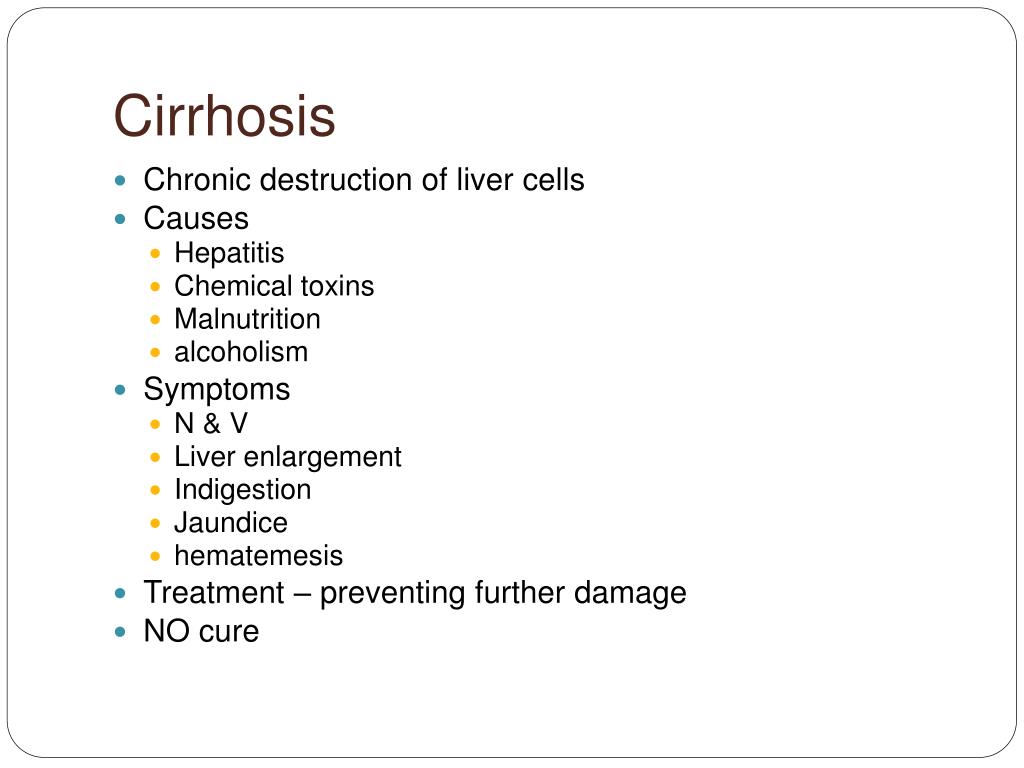 Cirrhosis

- Chronic destruction of liver cells
- Causes
  - Hepatitis
  - Chemical toxins
  - Malnutrition
  - alcoholism
- Symptoms
  - N & V
  - Liver enlargement
  - Indigestion
  - Jaundice
  - hematemesis
- Treatment – preventing further damage
- NO cure